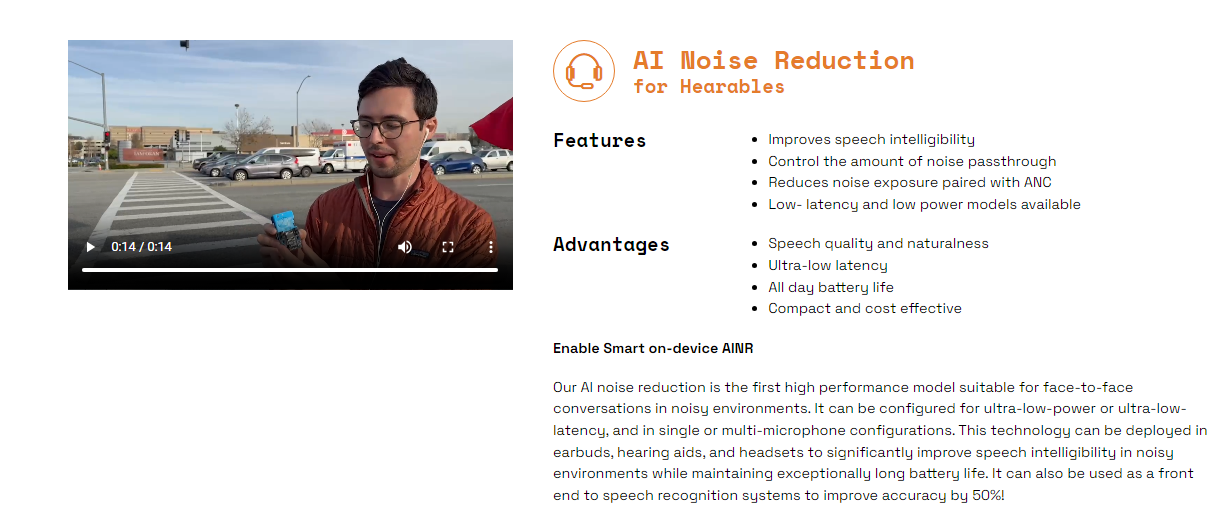 0:14 / 0:14

AI Noise Reduction
for Hearables

Features
- Improves speech intelligibility
- Control the amount of noise passthrough
- Reduces noise exposure paired with ANC
- Low- latency and low power models available

Advantages
- Speech quality and naturalness
- Ultra-low latency
- All day battery life
- Compact and cost effective

Enable Smart on-device AINR

Our AI noise reduction is the first high performance model suitable for face-to-face conversations in noisy environments. It can be configured for ultra-low-power or ultra-low-latency, and in single or multi-microphone configurations. This technology can be deployed in earbuds, hearing aids, and headsets to significantly improve speech intelligibility in noisy environments while maintaining exceptionally long battery life. It can also be used as a front end to speech recognition systems to improve accuracy by 50%!